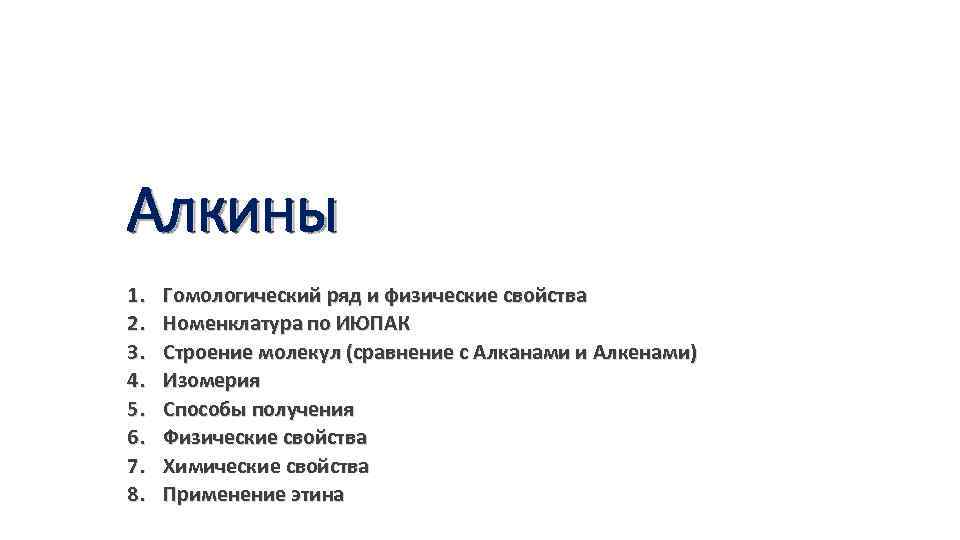 Алкины

1. Гомологический ряд и физические свойства
2. Номенклатура по ИЮПАК
3. Строение молекул (сравнение с Алканами и Алкенами)
4. Изомерия
5. Способы получения
6. Физические свойства
7. Химические свойства
8. Применение этина